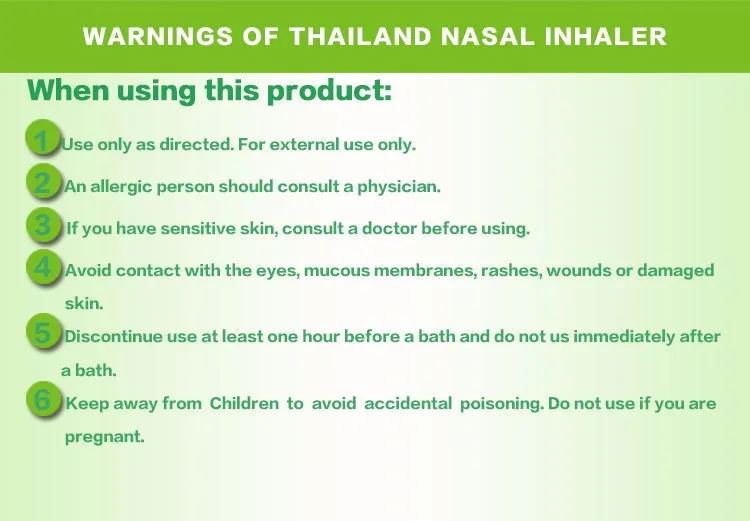 WARNINGS OF THAILAND NASAL INHALER

When using this product:

1 Use only as directed. For external use only.

2 An allergic person should consult a physician.

3 If you have sensitive skin, consult a doctor before using.

4 Avoid contact with the eyes, mucous membranes, rashes, wounds or damaged skin.

5 Discontinue use at least one hour before a bath and do not us immediately after a bath.

6 Keep away from Children to avoid accidental poisoning. Do not use if you are pregnant.